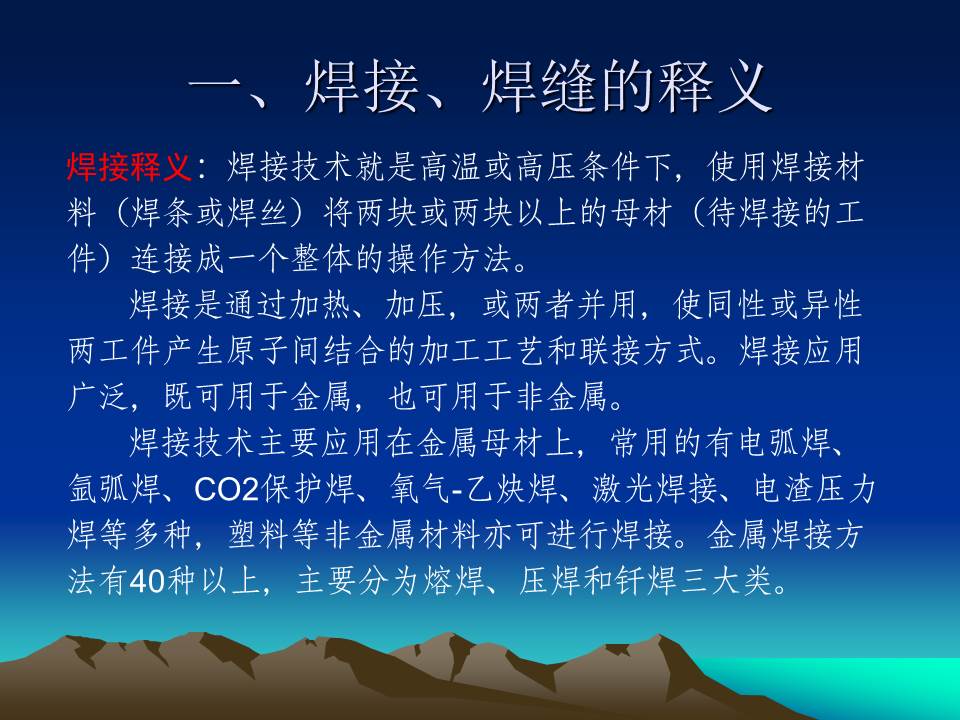 一、焊接、焊缝的释义

焊接释义：焊接技术就是高温或高压条件下，使用焊接材料（焊条或焊丝）将两块或两块以上的母材（待焊接的工件）连接成一个整体的操作方法。

焊接是通过加热、加压，或两者并用，使同性或异性两工件产生原子间结合的加工工艺和联接方式。焊接应用广泛，既可用于金属，也可用于非金属。

焊接技术主要应用在金属母材上，常用的有电弧焊、氩弧焊、CO2保护焊、氧气-乙炔焊、激光焊接、电渣压力焊等多种，塑料等非金属材料亦可进行焊接。金属焊接方法有40种以上，主要分为熔焊、压焊和钎焊三大类。